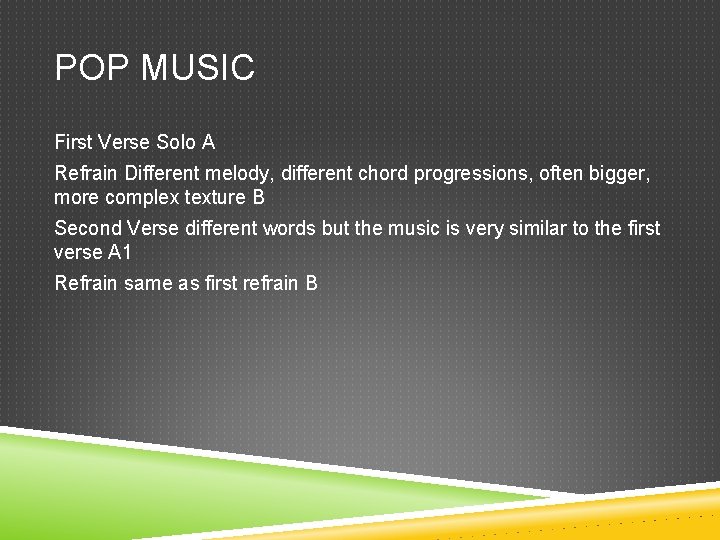 POP MUSIC

First Verse Solo A

Refrain Different melody, different chord progressions, often bigger, more complex texture B

Second Verse different words but the music is very similar to the first verse A1

Refrain same as first refrain B